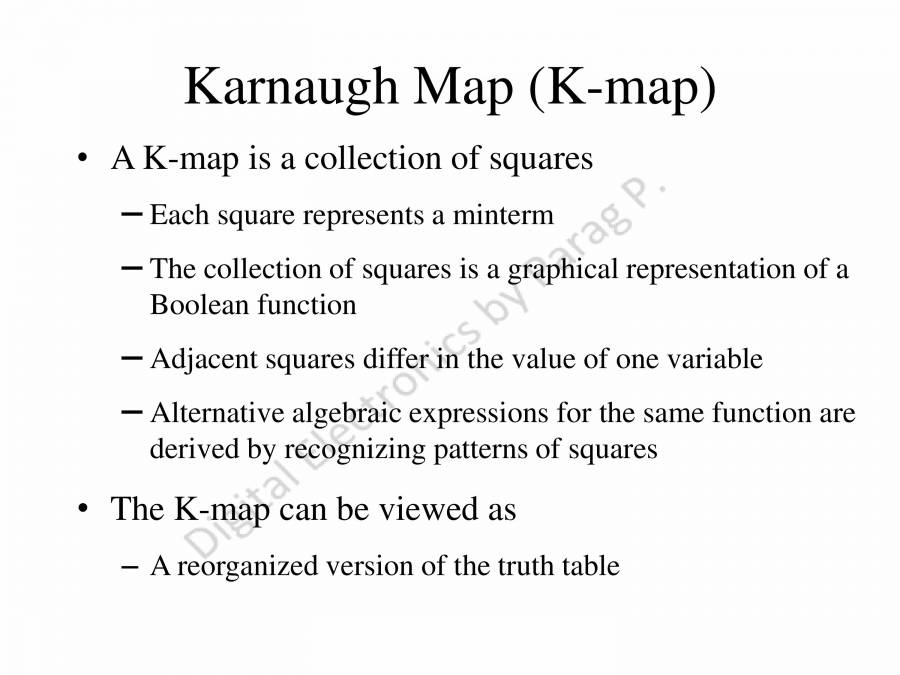 Karnaugh Map (K-map)

• A K-map is a collection of squares

– Each square represents a minterm

– The collection of squares is a graphical representation of a Boolean function

– Adjacent squares differ in the value of one variable

– Alternative algebraic expressions for the same function are derived by recognizing patterns of squares

• The K-map can be viewed as

– A reorganized version of the truth table

Digital Electronics by Parag P.